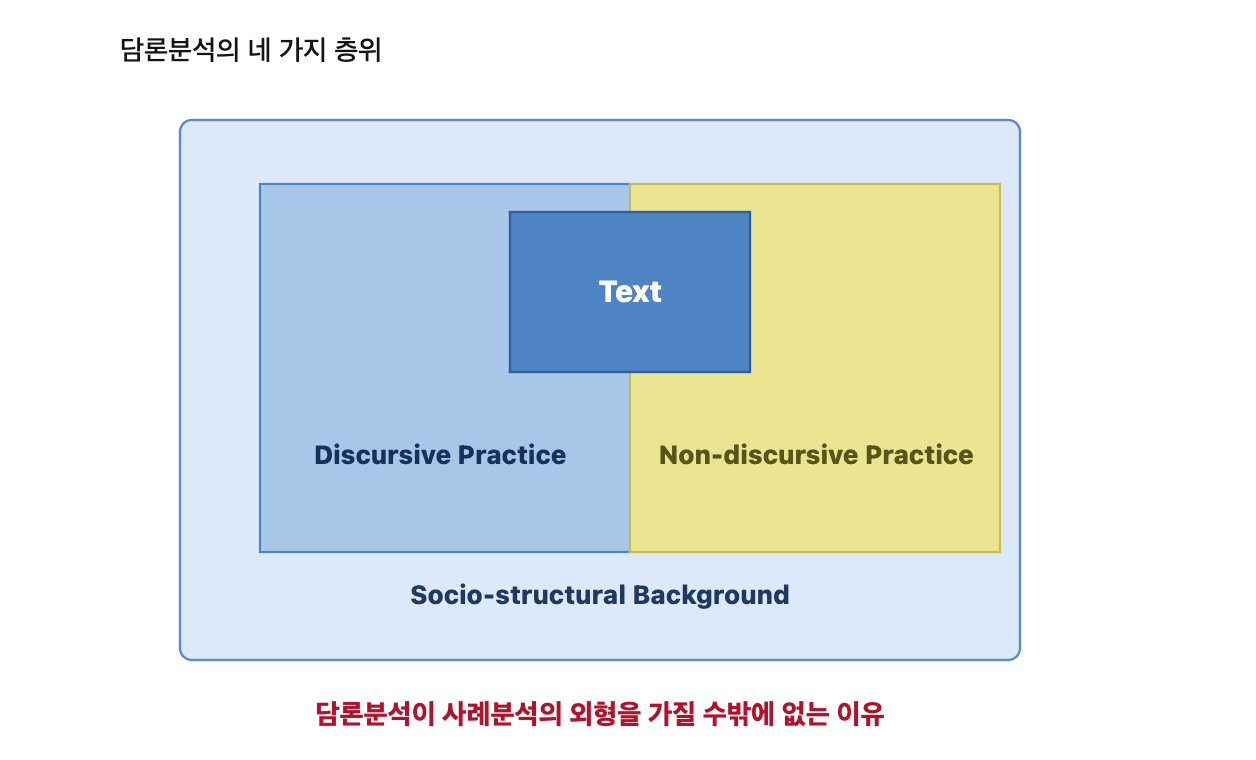 담론분석의 네 가지 층위

Text

Discursive Practice

Non-discursive Practice

Socio-structural Background

담론분석이 사례분석의 외형을 가질 수밖에 없는 이유